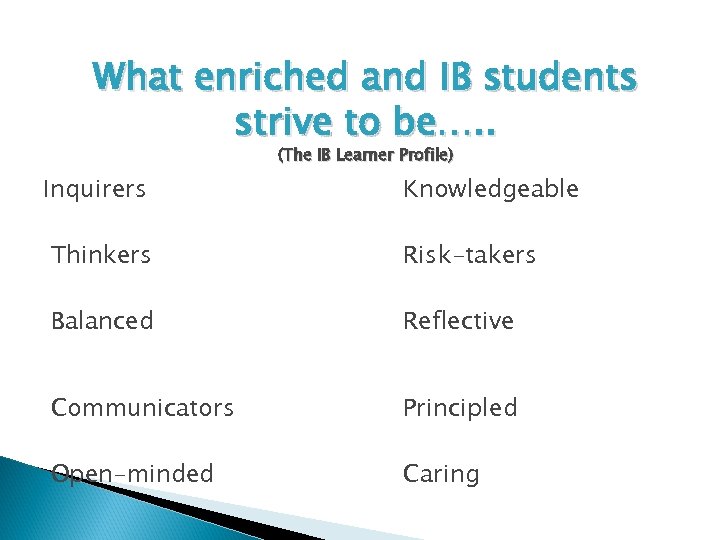 What enriched and IB students strive to be…..
(The IB Learner Profile)

Inquirers

Thinkers

Balanced

Communicators

Open-minded

Knowledgeable

Risk-takers

Reflective

Principled

Caring